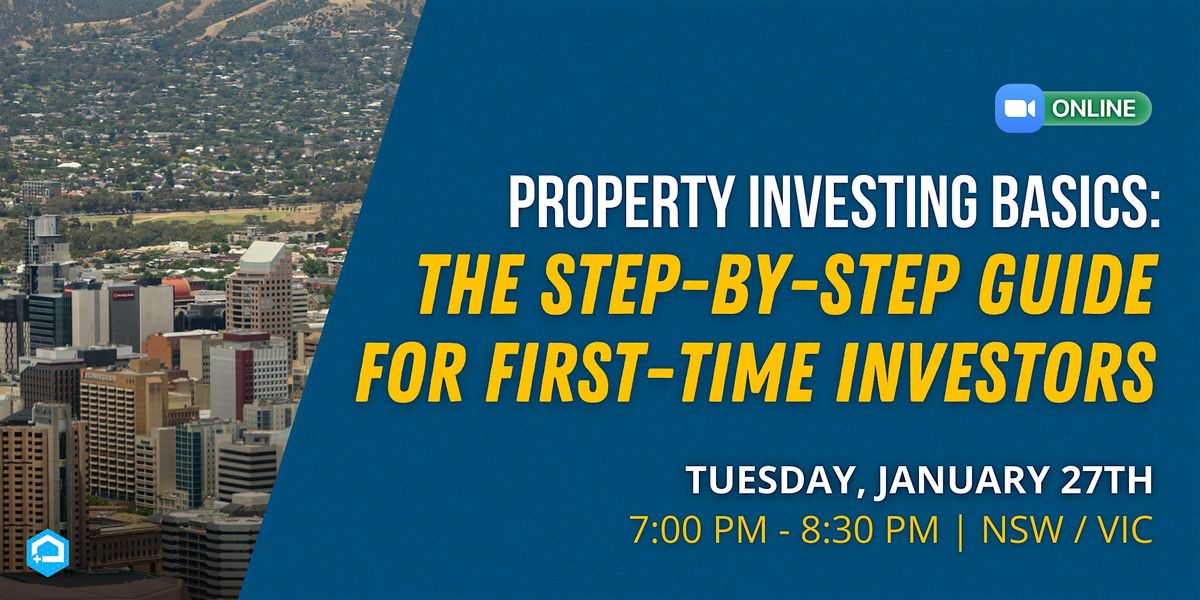 ONLINE

PROPERTY INVESTING BASICS:
THE STEP-BY-STEP GUIDE FOR FIRST-TIME INVESTORS

TUESDAY, JANUARY 27TH
7:00 PM - 8:30 PM | NSW / VIC